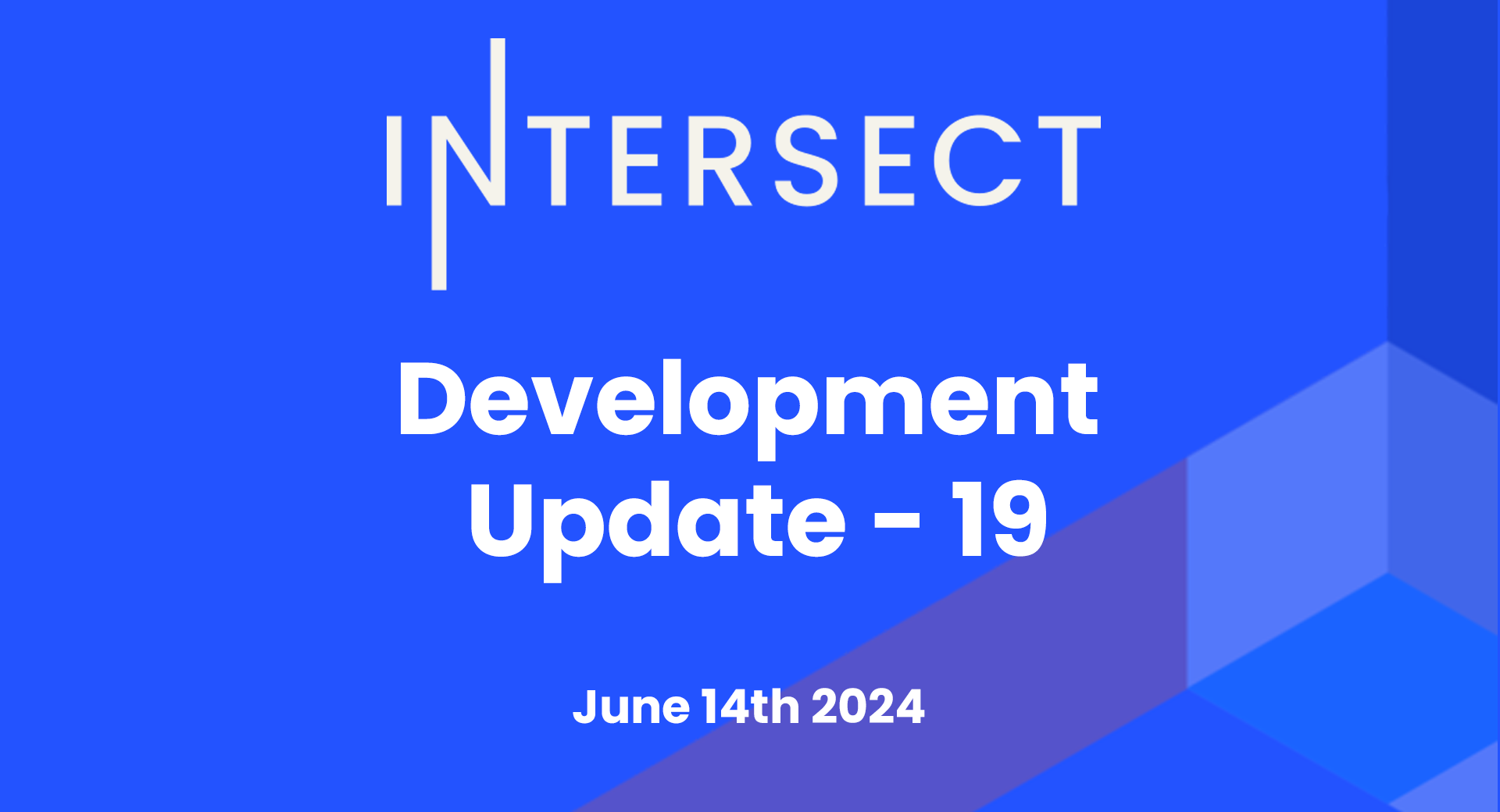 INTERSECT

Development Update - 19

June 14th 2024